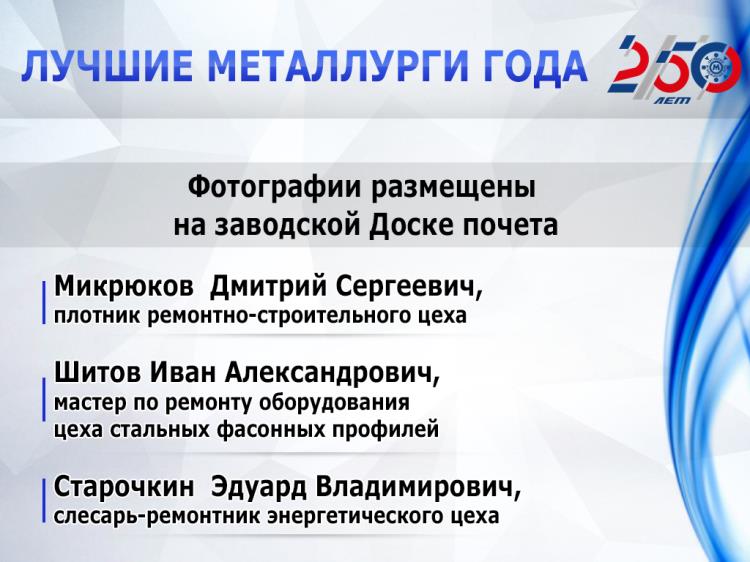 ЛУЧШИЕ МЕТАЛЛУРГИ ГОДА

250 ЛЕТ

Фотографии размещены на заводской Доске почета

Микрюков Дмитрий Сергеевич, плотник ремонтно-строительного цеха

Шитов Иван Александрович, мастер по ремонту оборудования цеха стальных фасонных профилей

Старочкин Эдуард Владимирович, слесарь-ремонтник энергетического цеха